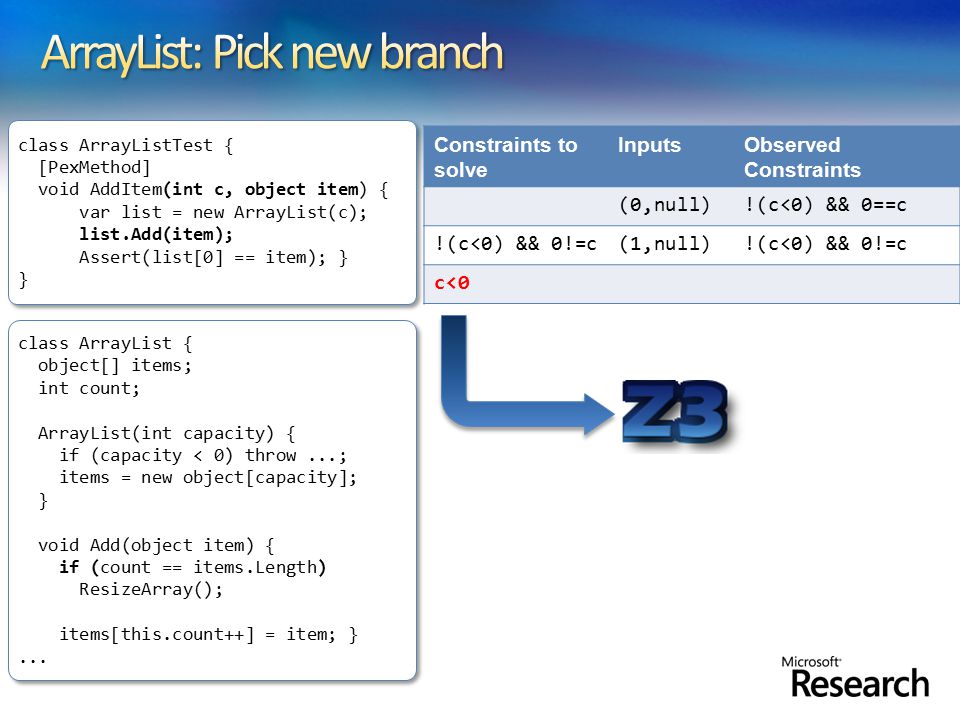 ArrayList: Pick new branch

class ArrayListTest {
  [PexMethod]
  void AddItem(int c, object item) {
      var list = new ArrayList(c);
      list.Add(item);
      Assert(list[0] == item); }
}

class ArrayList {
  object[] items;
  int count;

  ArrayList(int capacity) {
    if (capacity < 0) throw ...;
    items = new object[capacity];
  }

  void Add(object item) {
    if (count == items.Length)
      ResizeArray();

    items[this.count++] = item; }
...

| Constraints to solve | Inputs | Observed Constraints |
|---|---|---|
| | (0,null) | !(c<0) && 0==c |
| !(c<0) && 0!=c | (1,null) | !(c<0) && 0!=c |
| c<0 | | |

Z3

Microsoft Research